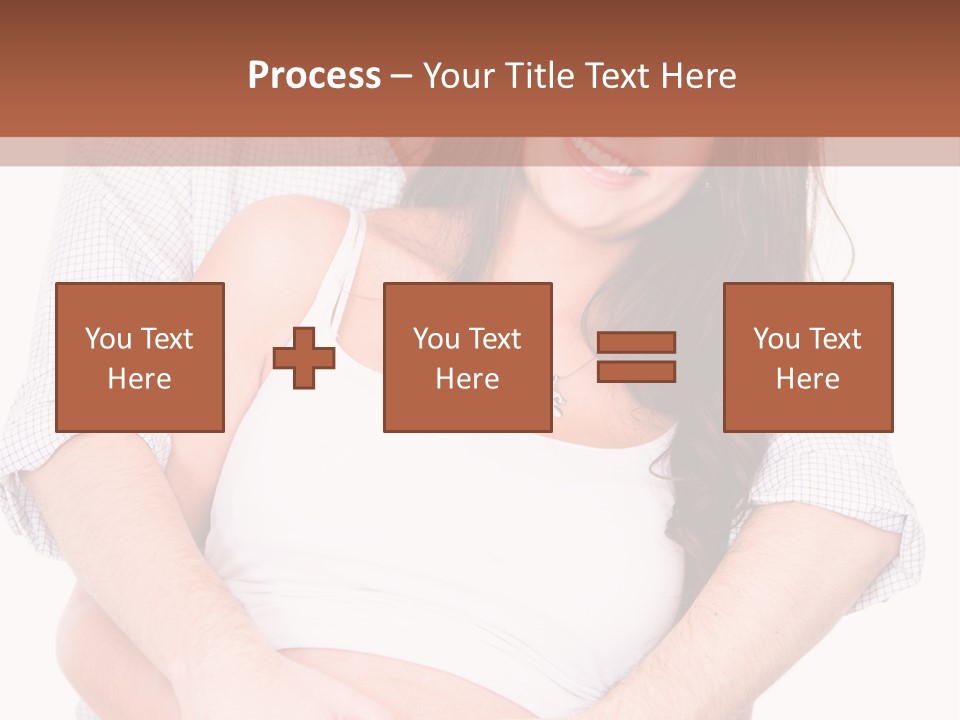 Process – Your Title Text Here

You Text Here

You Text Here

You Text Here